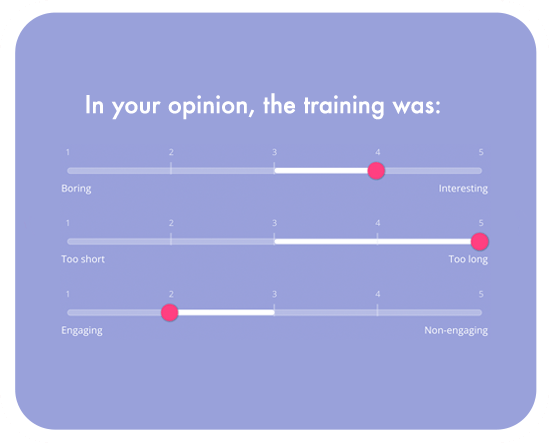 In your opinion, the training was:

1 2 3 4 5

Boring Interesting

1 2 3 4 5

Too short Too long

1 2 3 4 5

Engaging Non-engaging